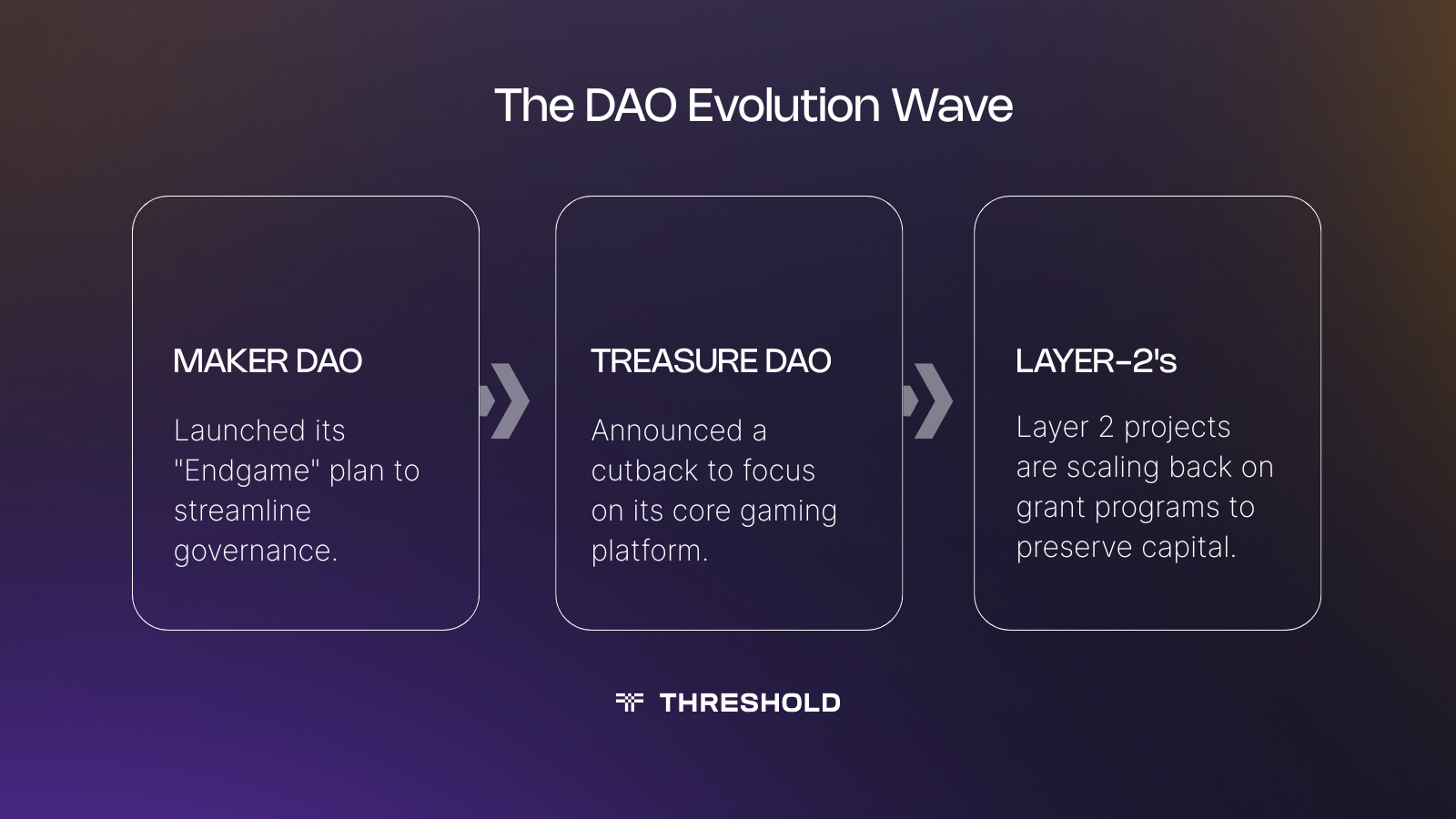 The DAO Evolution Wave

MAKER DAO

Launched its "Endgame" plan to streamline governance.

TREASURE DAO

Announced a cutback to focus on its core gaming platform.

LAYER-2's

Layer 2 projects are scaling back on grant programs to preserve capital.

THRESHOLD